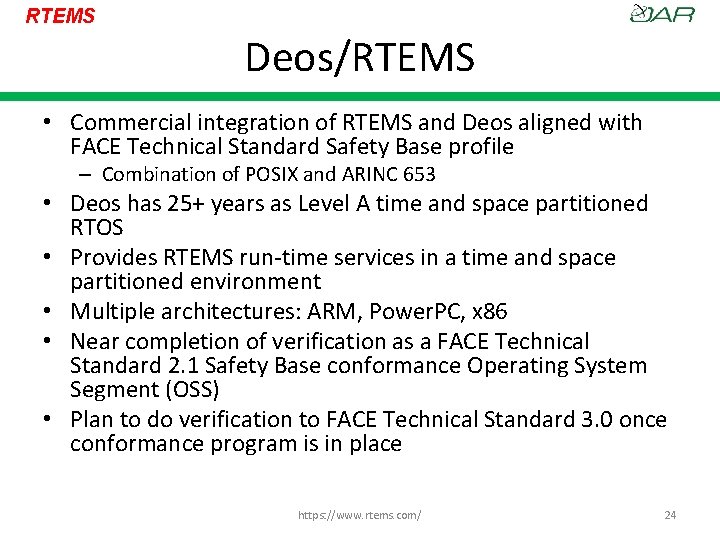 RTEMS

OAR

Deos/RTEMS

• Commercial integration of RTEMS and Deos aligned with FACE Technical Standard Safety Base profile
  – Combination of POSIX and ARINC 653
• Deos has 25+ years as Level A time and space partitioned RTOS
• Provides RTEMS run-time services in a time and space partitioned environment
• Multiple architectures: ARM, PowerPC, x86
• Near completion of verification as a FACE Technical Standard 2.1 Safety Base conformance Operating System Segment (OSS)
• Plan to do verification to FACE Technical Standard 3.0 once conformance program is in place

https://www.rtems.com/

24